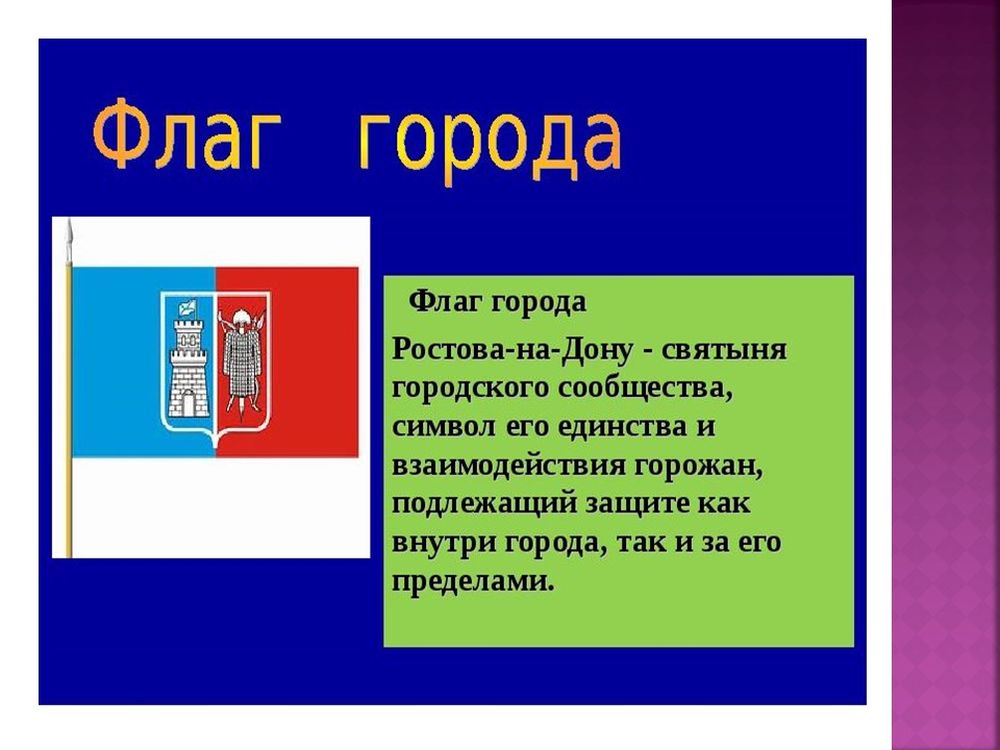 Флаг города

Флаг города

Ростова-на-Дону - святыня городского сообщества, символ его единства и взаимодействия горожан, подлежащий защите как внутри города, так и за его пределами.